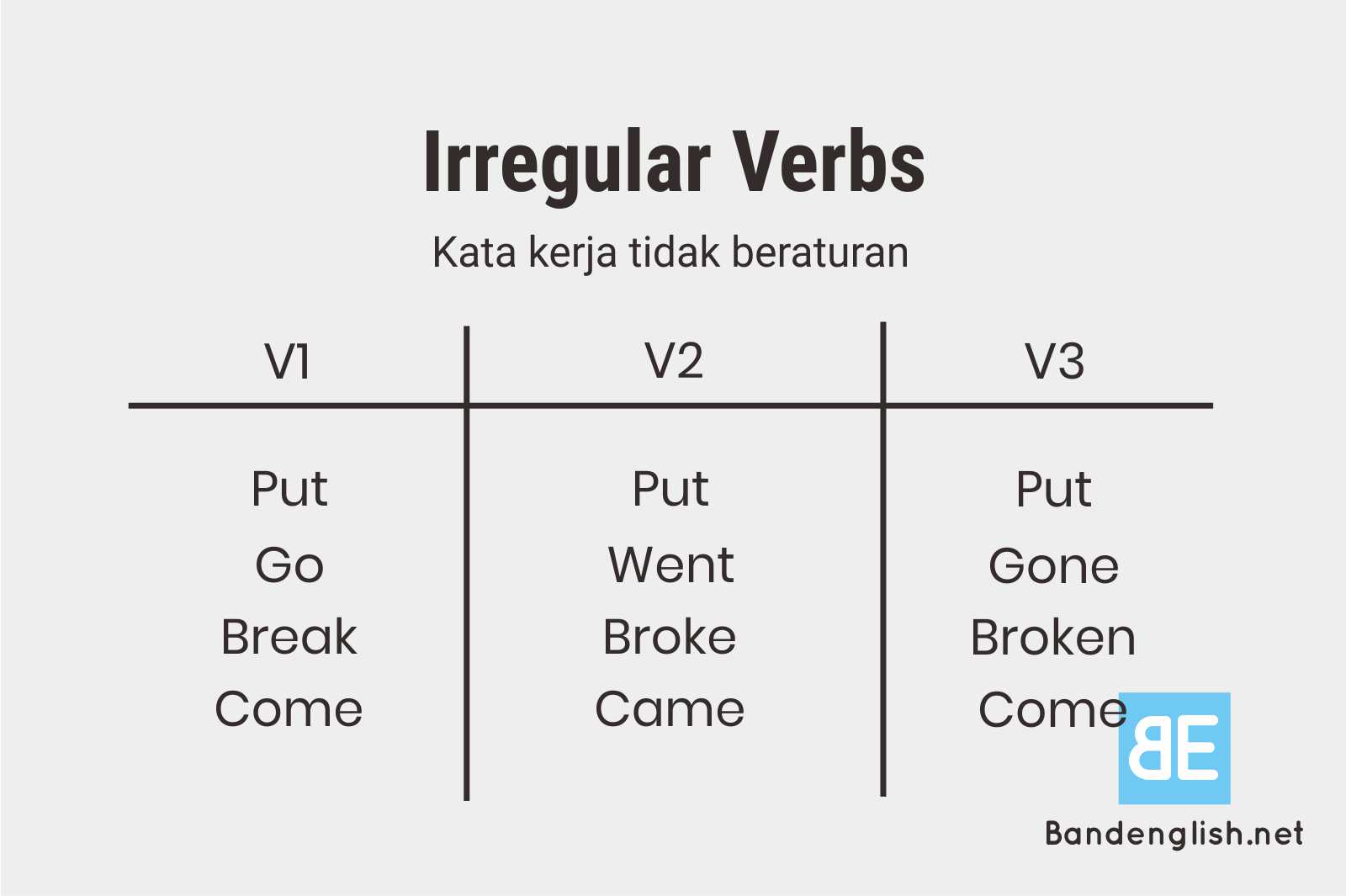 Irregular Verbs

Kata kerja tidak beraturan

| V1 | V2 | V3 |
|---|---|---|
| Put | Put | Put |
| Go | Went | Gone |
| Break | Broke | Broken |
| Come | Came | Come |

BE

Bandenglish.net